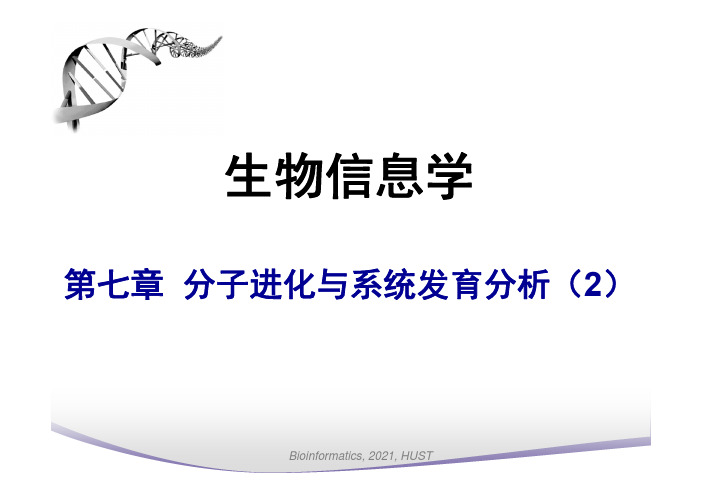 生物信息学

第七章 分子进化与系统发育分析（2）

Bioinformatics, 2021, HUST